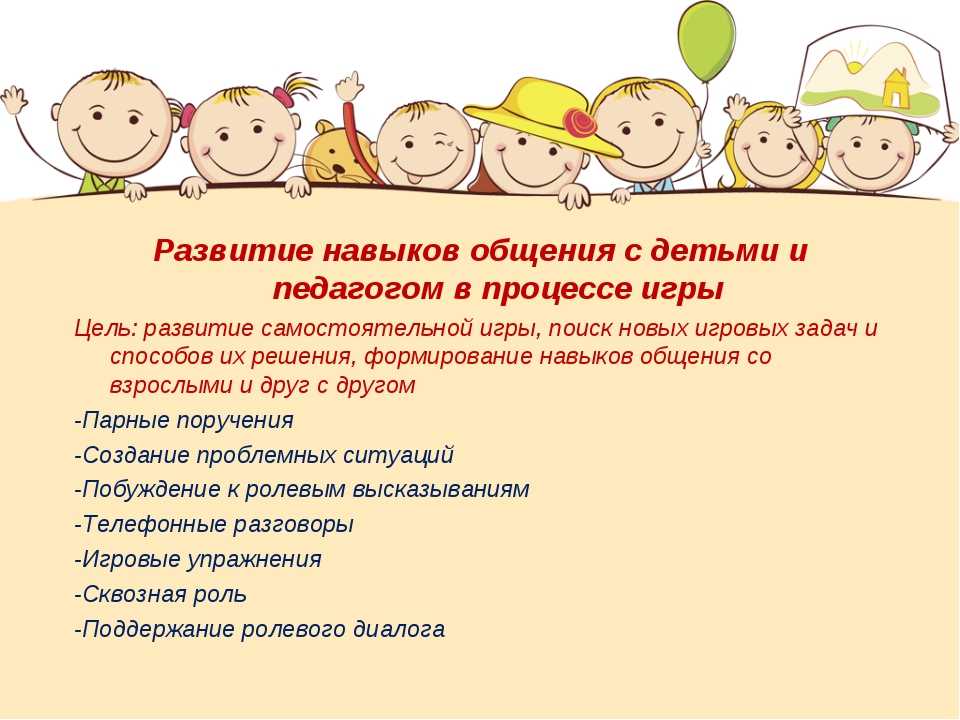 Развитие навыков общения с детьми и педагогом в процессе игры

Цель: развитие самостоятельной игры, поиск новых игровых задач и способов их решения, формирование навыков общения со взрослыми и друг с другом

-Парные поручения

-Создание проблемных ситуаций

-Побуждение к ролевым высказываниям

-Телефонные разговоры

-Игровые упражнения

-Сквозная роль

-Поддержание ролевого диалога